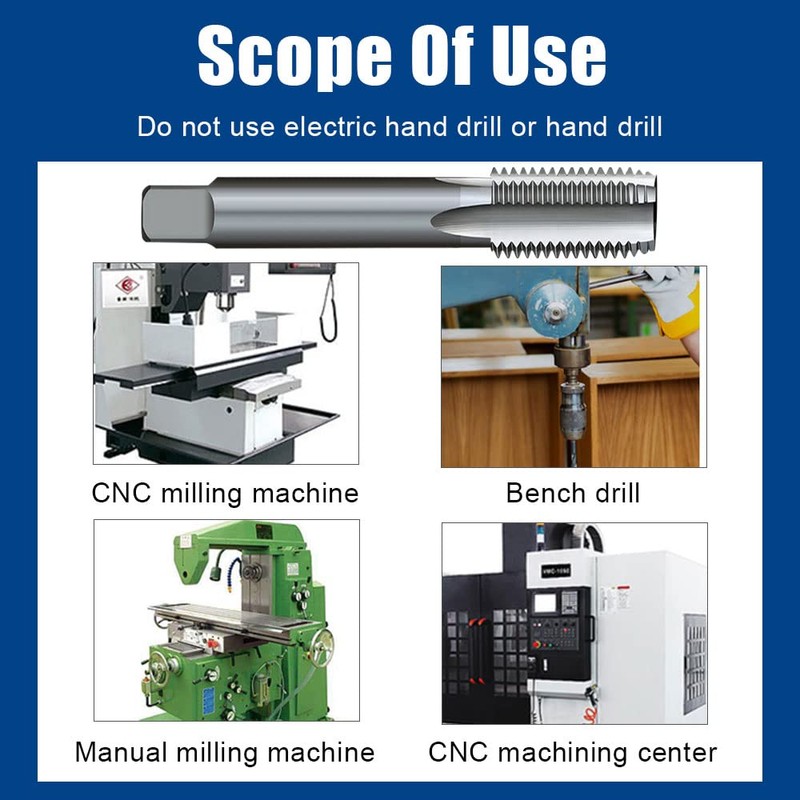 Scope Of Use

Do not use electric hand drill or hand drill

CNC milling machine

Bench drill

Manual milling machine

CNC machining center